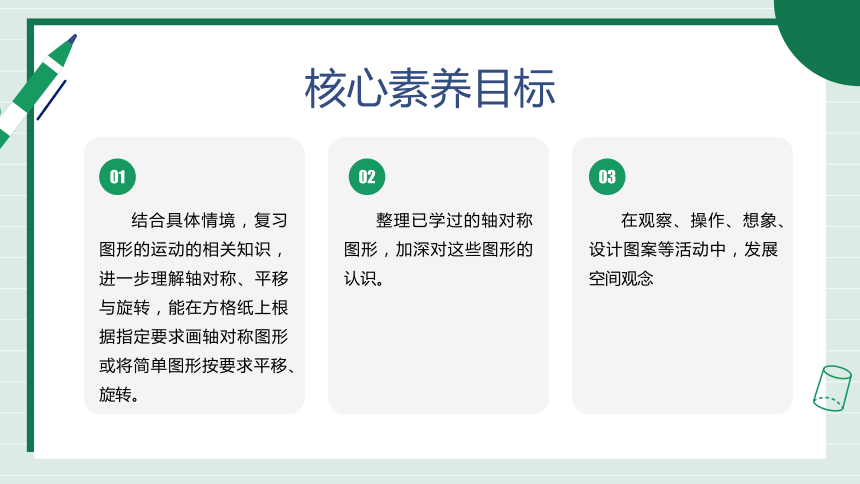 核心素养目标

01

结合具体情境，复习图形的运动的相关知识，进一步理解轴对称、平移与旋转，能在方格纸上根据指定要求画轴对称图形或将简单图形按要求平移、旋转。

02

整理已学过的轴对称图形，加深对这些图形的认识。

03

在观察、操作、想象、设计图案等活动中，发展空间观念